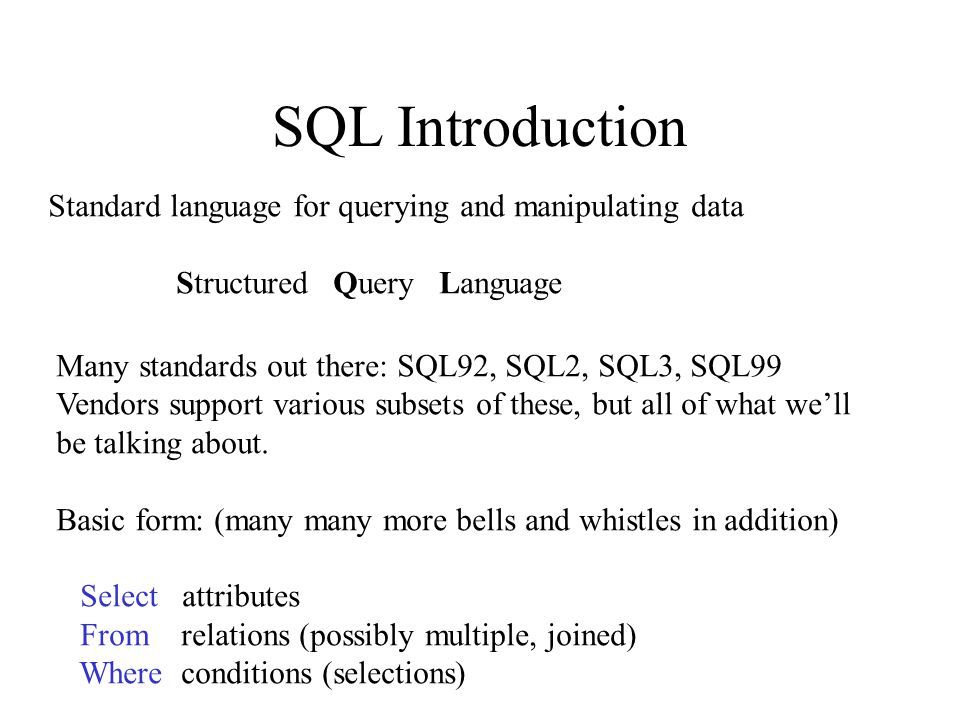 SQL Introduction

Standard language for querying and manipulating data

Structured Query Language

Many standards out there: SQL92, SQL2, SQL3, SQL99
Vendors support various subsets of these, but all of what we'll be talking about.

Basic form: (many many more bells and whistles in addition)

Select attributes
From relations (possibly multiple, joined)
Where conditions (selections)